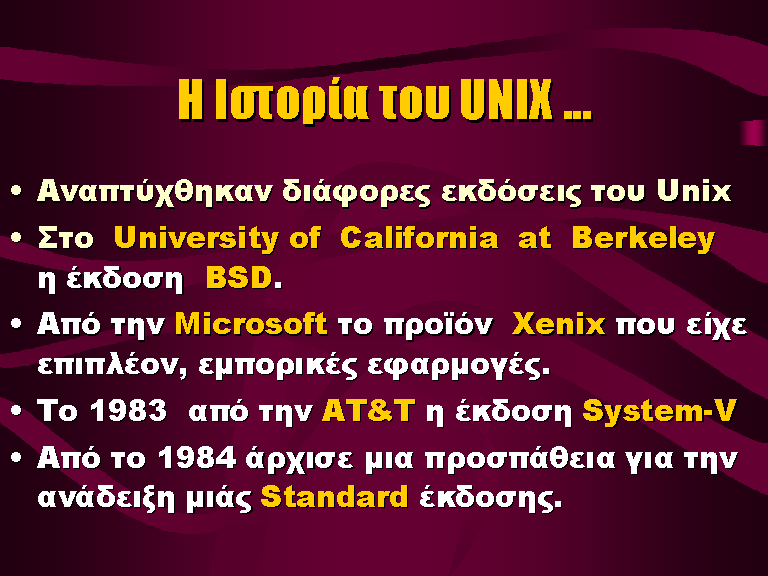 Η Ιστορία του UNIX ...

• Αναπτύχθηκαν διάφορες εκδόσεις του Unix

• Στο University of California at Berkeley η έκδοση BSD.

• Από την Microsoft το προϊόν Xenix που είχε επιπλέον, εμπορικές εφαρμογές.

• Το 1983 από την AT&T η έκδοση System-V

• Από το 1984 άρχισε μια προσπάθεια για την ανάδειξη μιάς Standard έκδοσης.